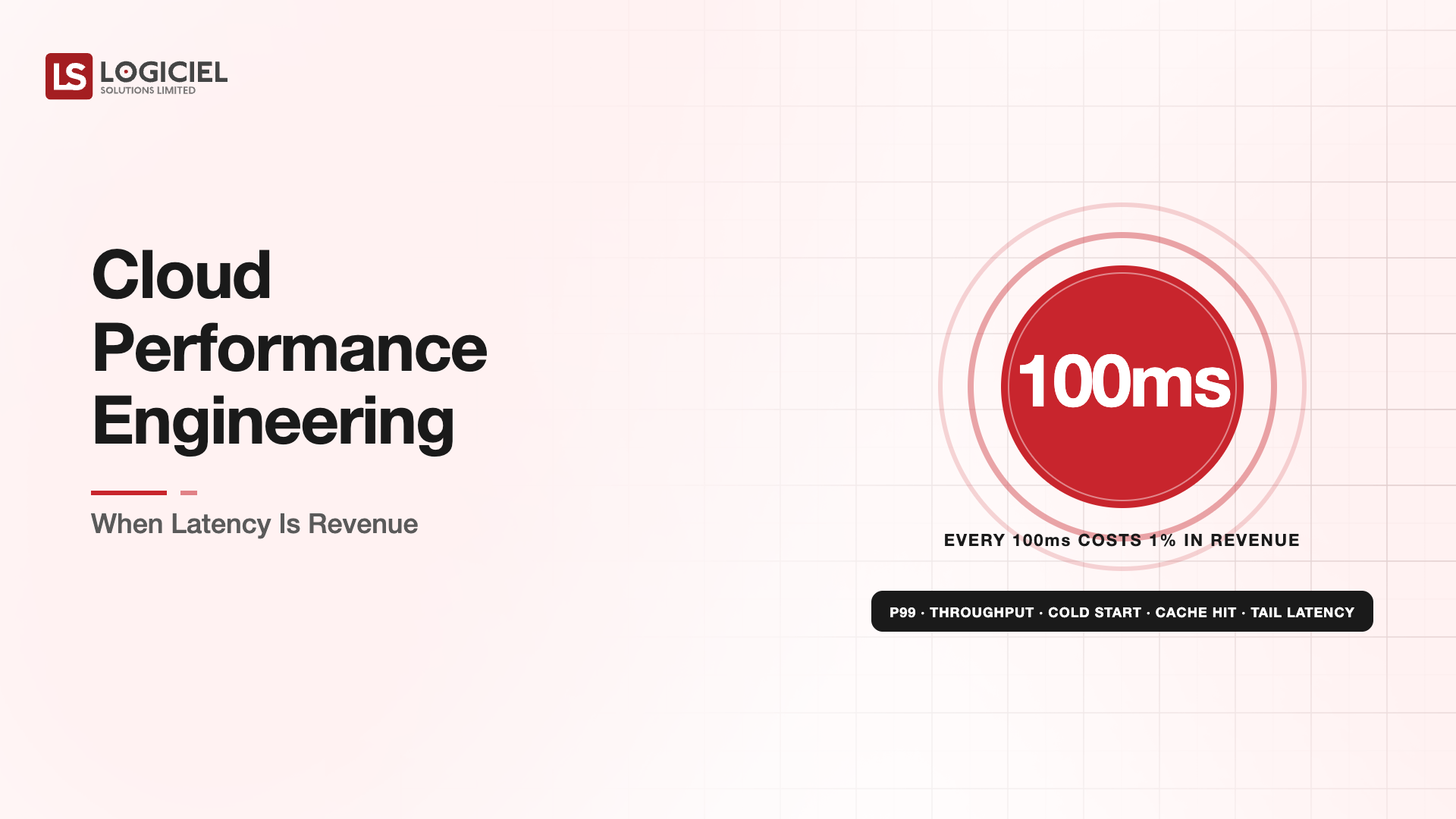 LS LOGICIEL
SOLUTIONS LIMITED

Cloud Performance Engineering

When Latency Is Revenue

100ms

EVERY 100ms COSTS 1% IN REVENUE

P99 · THROUGHPUT · COLD START · CACHE HIT · TAIL LATENCY